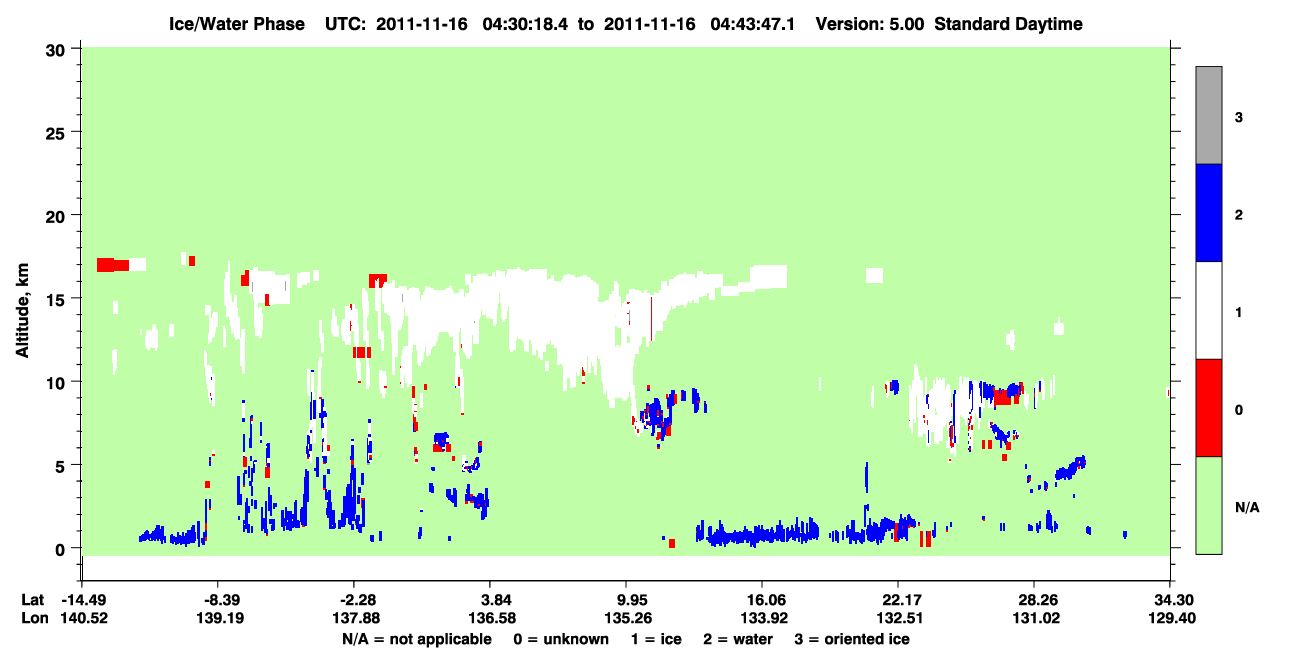 Ice/Water Phase UTC: 2011-11-16 04:30:18.4 to 2011-11-16 04:43:47.1 Version: 5.00 Standard Daytime

Altitude, km

30
25
20
15
10
5
0

3
2
1
0
N/A

Lat -14.49 -8.39 -2.28 3.84 9.95 16.06 22.17 28.26 34.30
Lon 140.52 139.19 137.88 136.58 135.26 133.92 132.51 131.02 129.40

N/A = not applicable 0 = unknown 1 = ice 2 = water 3 = oriented ice